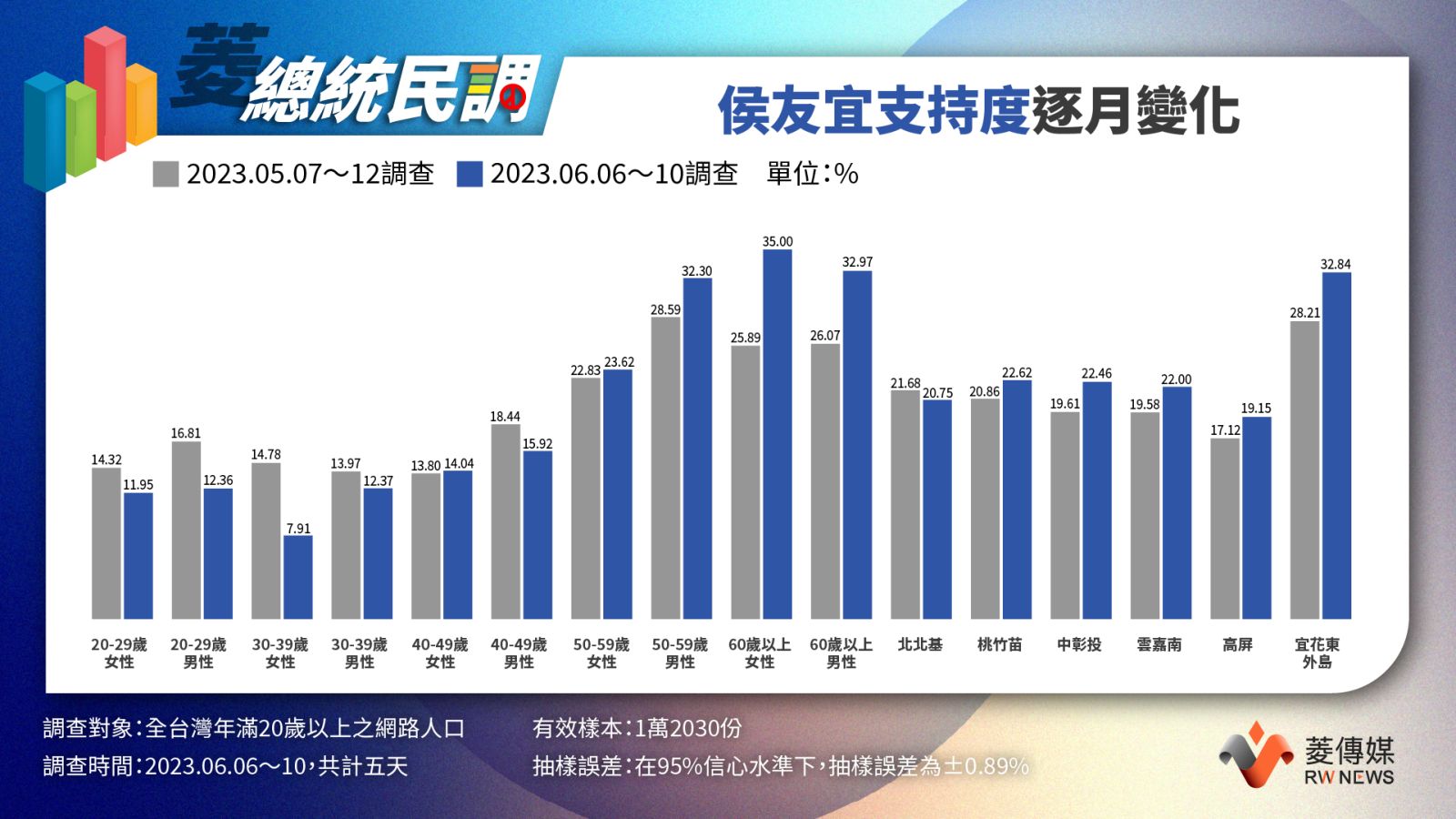 菱總統民調

侯友宜支持度逐月變化

2023.05.07～12調查　2023.06.06～10調查　單位：%

| | 2023.05.07～12調查 | 2023.06.06～10調查 |
|---|---|---|
| 20-29歲 女性 | 14.32 | 11.95 |
| 20-29歲 男性 | 16.81 | 12.36 |
| 30-39歲 女性 | 14.78 | 7.91 |
| 30-39歲 男性 | 13.97 | 12.37 |
| 40-49歲 女性 | 13.80 | 14.04 |
| 40-49歲 男性 | 18.44 | 15.92 |
| 50-59歲 女性 | 22.83 | 23.62 |
| 50-59歲 男性 | 28.59 | 32.30 |
| 60歲以上 女性 | 25.89 | 35.00 |
| 60歲以上 男性 | 26.07 | 32.97 |
| 北北基 | 21.68 | 20.75 |
| 桃竹苗 | 20.86 | 22.62 |
| 中彰投 | 19.61 | 22.46 |
| 雲嘉南 | 19.58 | 22.00 |
| 高屏 | 17.12 | 19.15 |
| 宜花東 外島 | 28.21 | 32.84 |

調查對象：全台灣年滿20歲以上之網路人口
調查時間：2023.06.06～10，共計五天

有效樣本：1萬2030份
抽樣誤差：在95%信心水準下，抽樣誤差為±0.89%

菱傳媒
RW NEWS